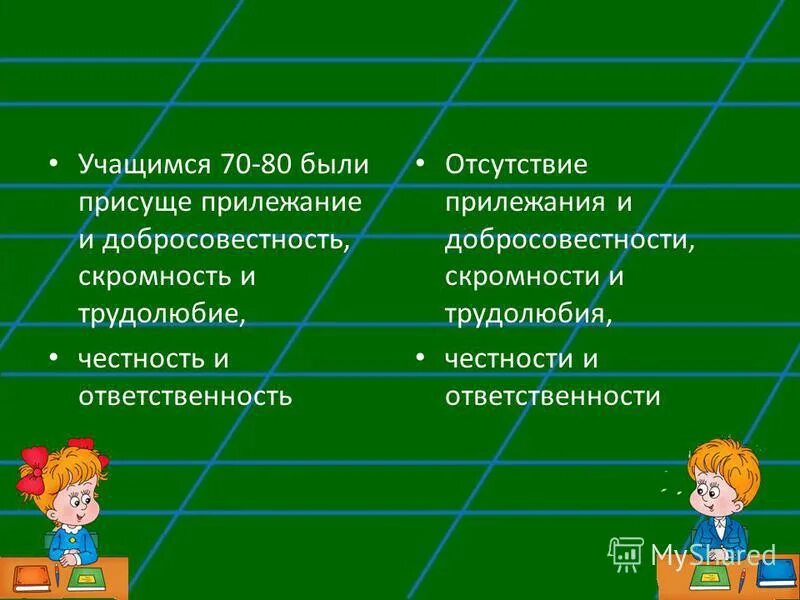 • Учащимся 70-80 были присуще прилежание и добросовестность, скромность и трудолюбие,

• честность и ответственность

• Отсутствие прилежания и добросовестности, скромности и трудолюбия,

• честности и ответственности

MyShared